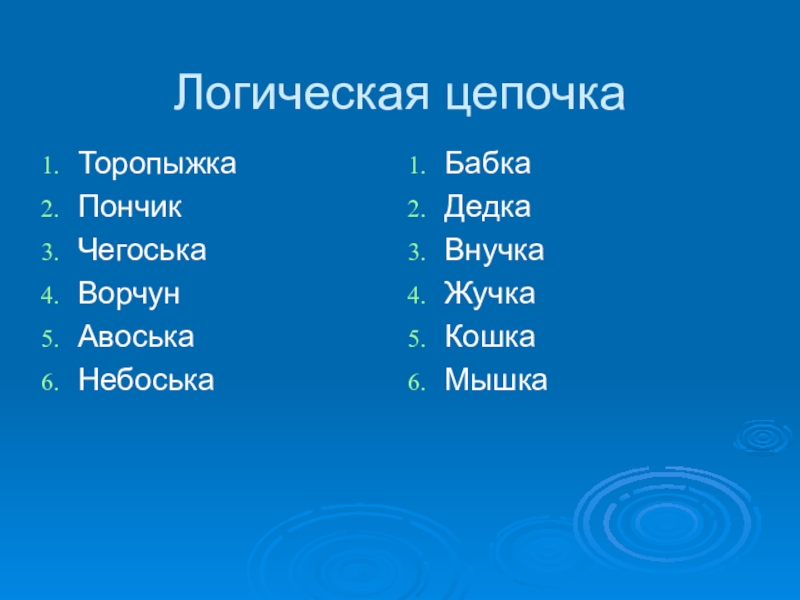 Логическая цепочка

1. Торопыжка
2. Пончик
3. Чегоська
4. Ворчун
5. Авоська
6. Небоська

1. Бабка
2. Дедка
3. Внучка
4. Жучка
5. Кошка
6. Мышка